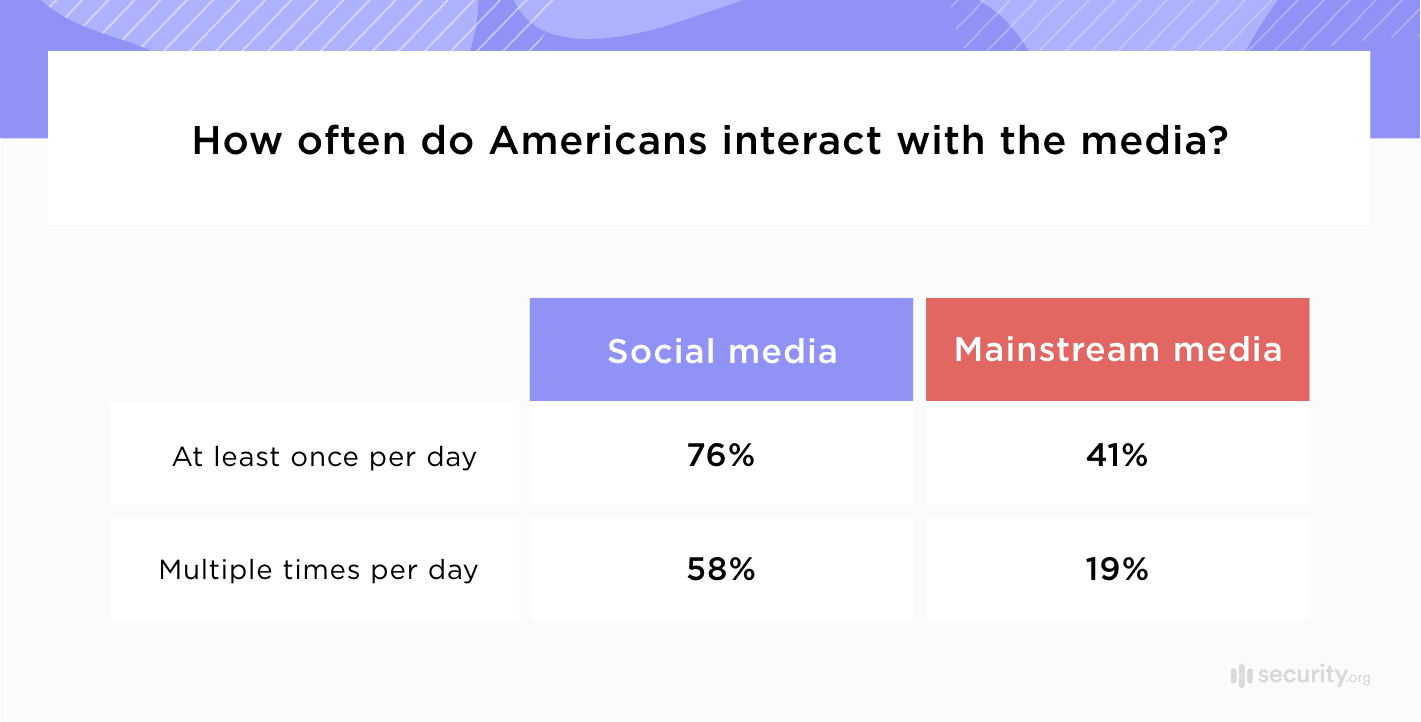 How often do Americans interact with the media?

| | Social media | Mainstream media |
|---|---|---|
| At least once per day | 76% | 41% |
| Multiple times per day | 58% | 19% |

security.org